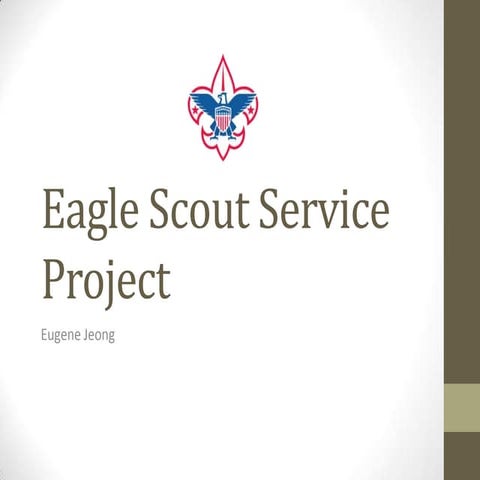 Eagle Scout Service Project

Eugene Jeong